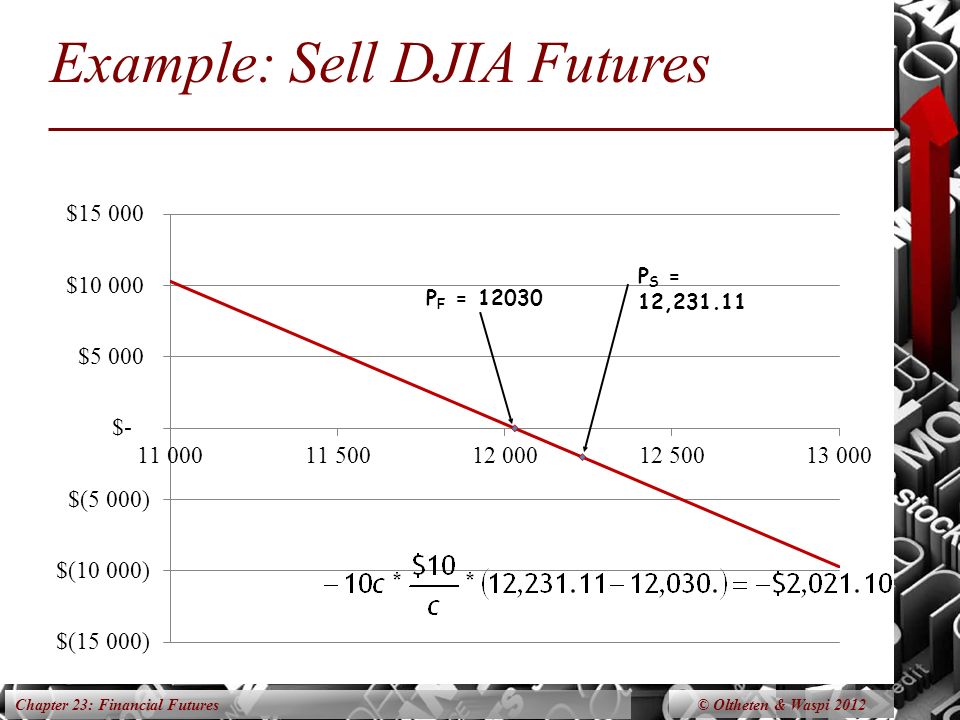 Example: Sell DJIA Futures

$15 000
$10 000
$5 000
$-
$(5 000)
$(10 000)
$(15 000)

11 000
11 500
12 000
12 500
13 000

$P_F$ = 12030

$P_S$ = 12,231.11

$-10c * \frac{\$10}{c} * (12,231.11 - 12,030.) = -\$2,021.10$

Chapter 23: Financial Futures

© Oltheten & Waspi 2012